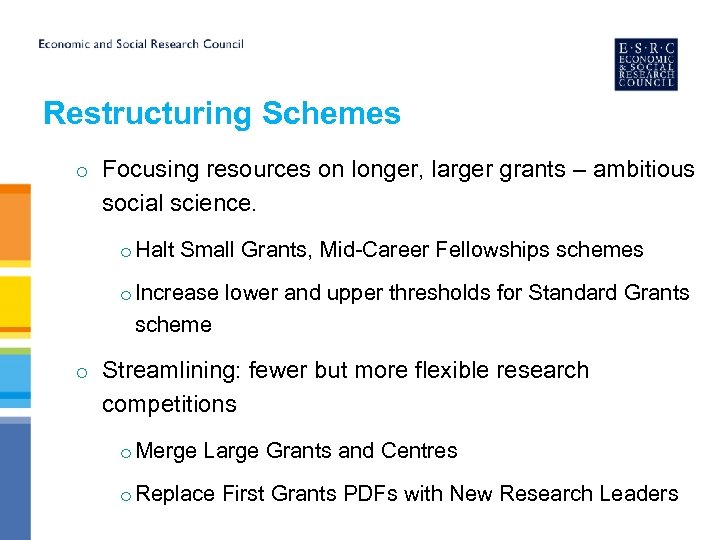 Economic and Social Research Council

E·S·R·C ECONOMIC & SOCIAL RESEARCH COUNCIL

Restructuring Schemes

o Focusing resources on longer, larger grants – ambitious social science.

o Halt Small Grants, Mid-Career Fellowships schemes

o Increase lower and upper thresholds for Standard Grants scheme

o Streamlining: fewer but more flexible research competitions

o Merge Large Grants and Centres

o Replace First Grants PDFs with New Research Leaders